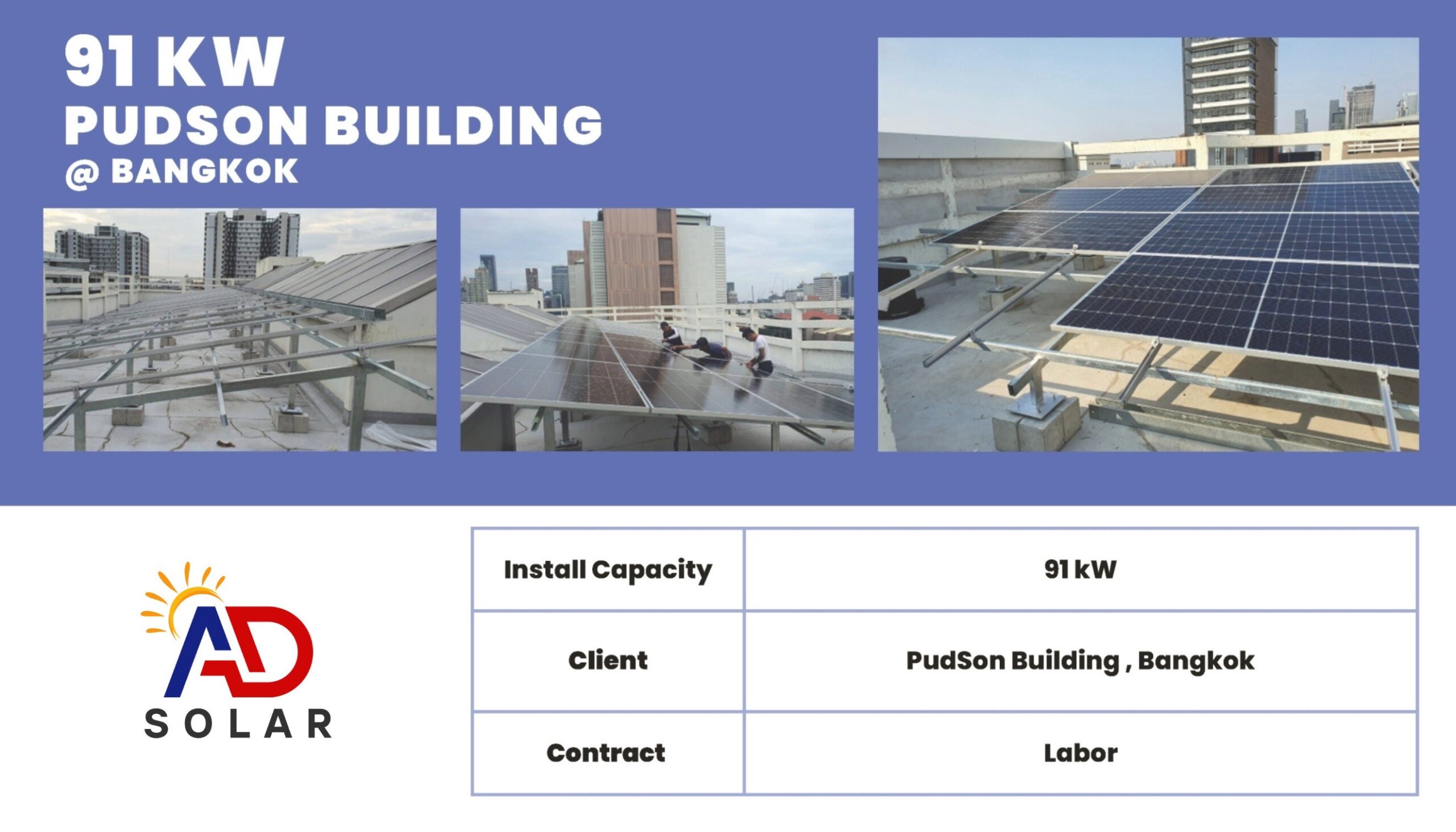 91 KW
PUDSON BUILDING
@ BANGKOK

AD
SOLAR

| Install Capacity | 91 kW |
|---|---|
| Client | PudSon Building , Bangkok |
| Contract | Labor |